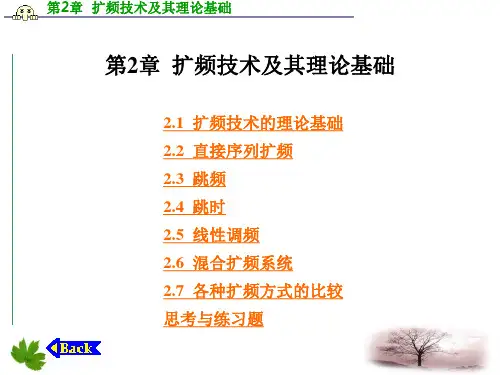 第2章 扩频技术及其理论基础

第2章 扩频技术及其理论基础

2.1 扩频技术的理论基础

2.2 直接序列扩频

2.3 跳频

2.4 跳时

2.5 线性调频

2.6 混合扩频系统

2.7 各种扩频方式的比较

思考与练习题

Back